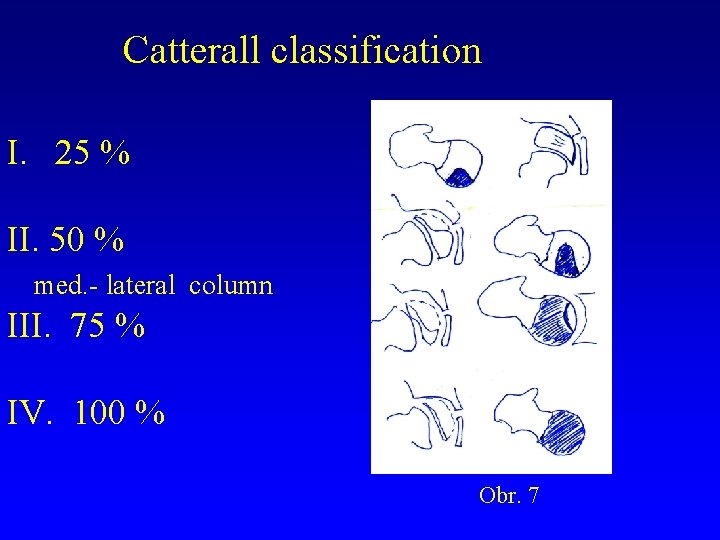 Catterall classification

I. 25 %

II. 50 %

med.- lateral column

III. 75 %

IV. 100 %

Obr. 7